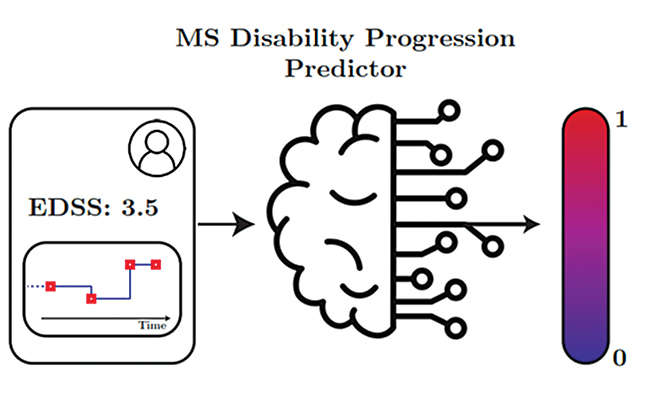 MS Disability Progression Predictor

EDSS: 3.5

Time

1

0